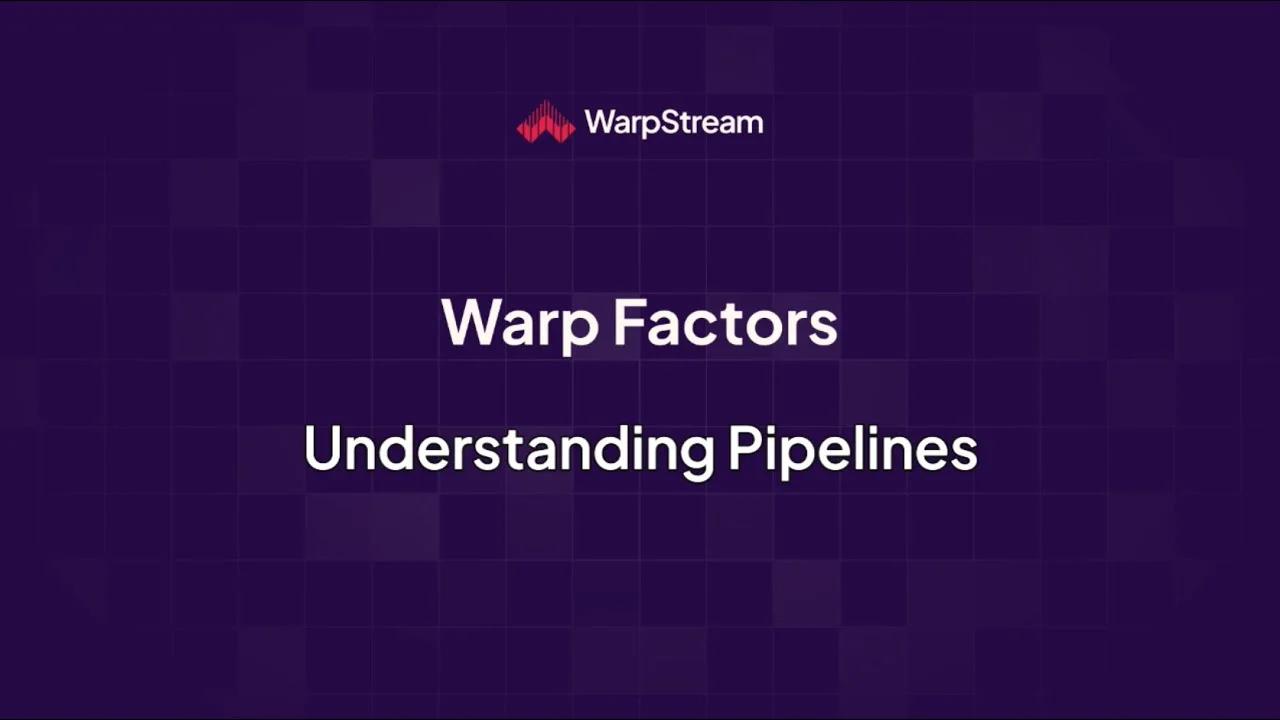 WarpStream

Warp Factors

Understanding Pipelines